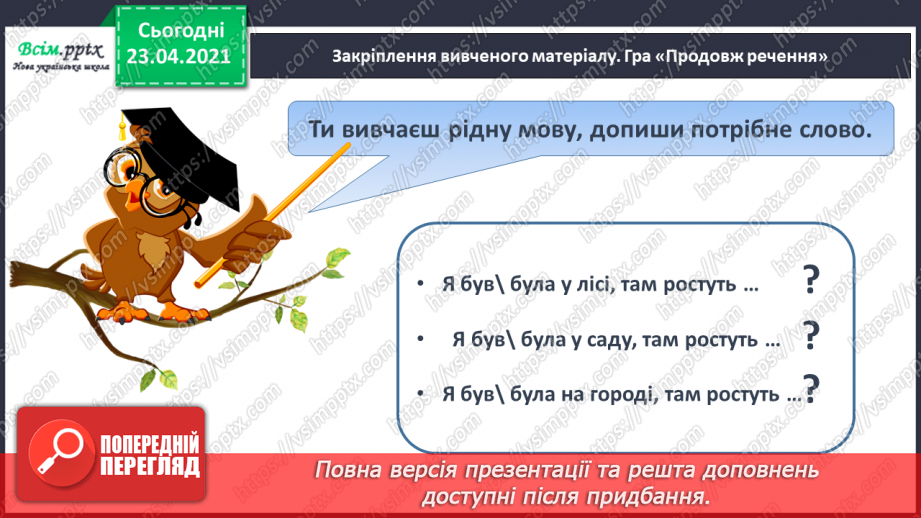 Всім.pptx
Нова українська школа

Сьогодні
23.04.2021

Закріплення вивченого матеріалу. Гра «Продовж речення»

Ти вивчаєш рідну мову, допиши потрібне слово.

• Я був\ була у лісі, там ростуть … ?

• Я був\ була у саду, там ростуть … ?

• Я був\ була на городі, там ростуть … ?

ПОПЕРЕДНІЙ ПЕРЕГЛЯД

Повна версія презентації та решта доповнень доступні після придбання.

https://vsimpptx.com